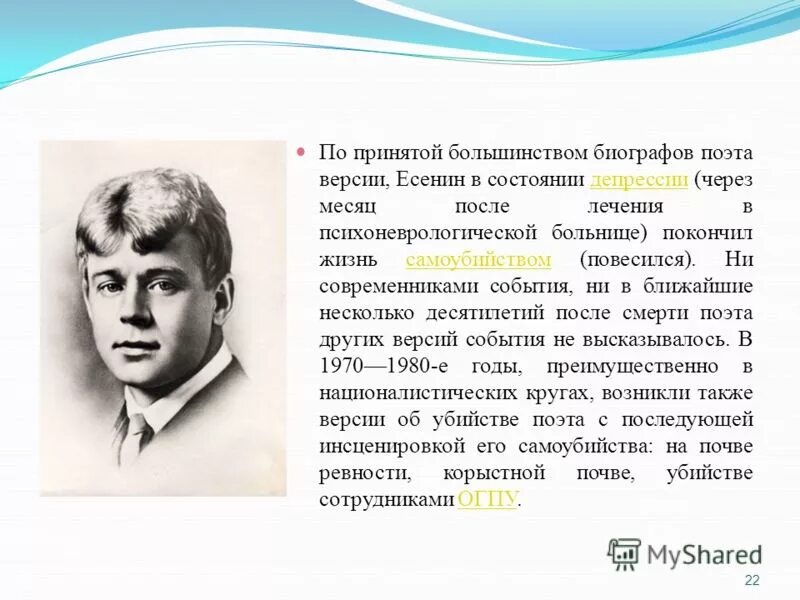 По принятой большинством биографов поэта версии, Есенин в состоянии депрессии (через месяц после лечения в психоневрологической больнице) покончил жизнь самоубийством (повесился). Ни современниками события, ни в ближайшие несколько десятилетий после смерти поэта других версий события не высказывалось. В 1970—1980-е годы, преимущественно в националистических кругах, возникли также версии об убийстве поэта с последующей инсценировкой его самоубийства: на почве ревности, корыстной почве, убийстве сотрудниками ОГПУ.

MyShared

22